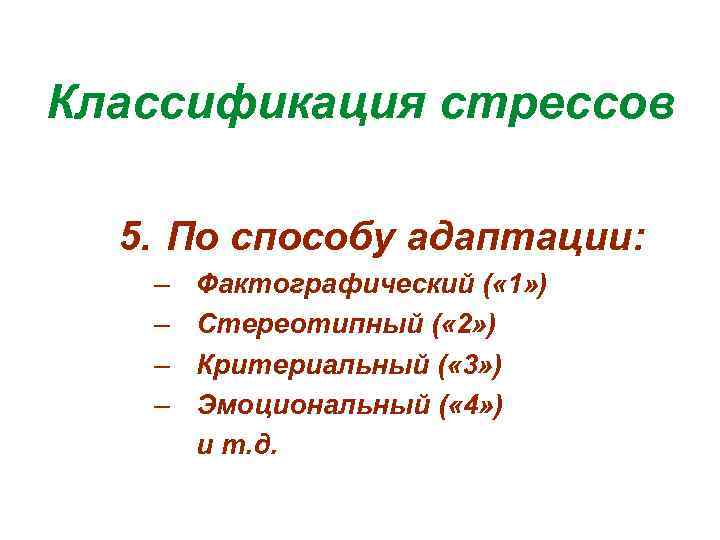 Классификация стрессов

5. По способу адаптации:
– Фактографический («1»)
– Стереотипный («2»)
– Критериальный («3»)
– Эмоциональный («4»)
и т.д.